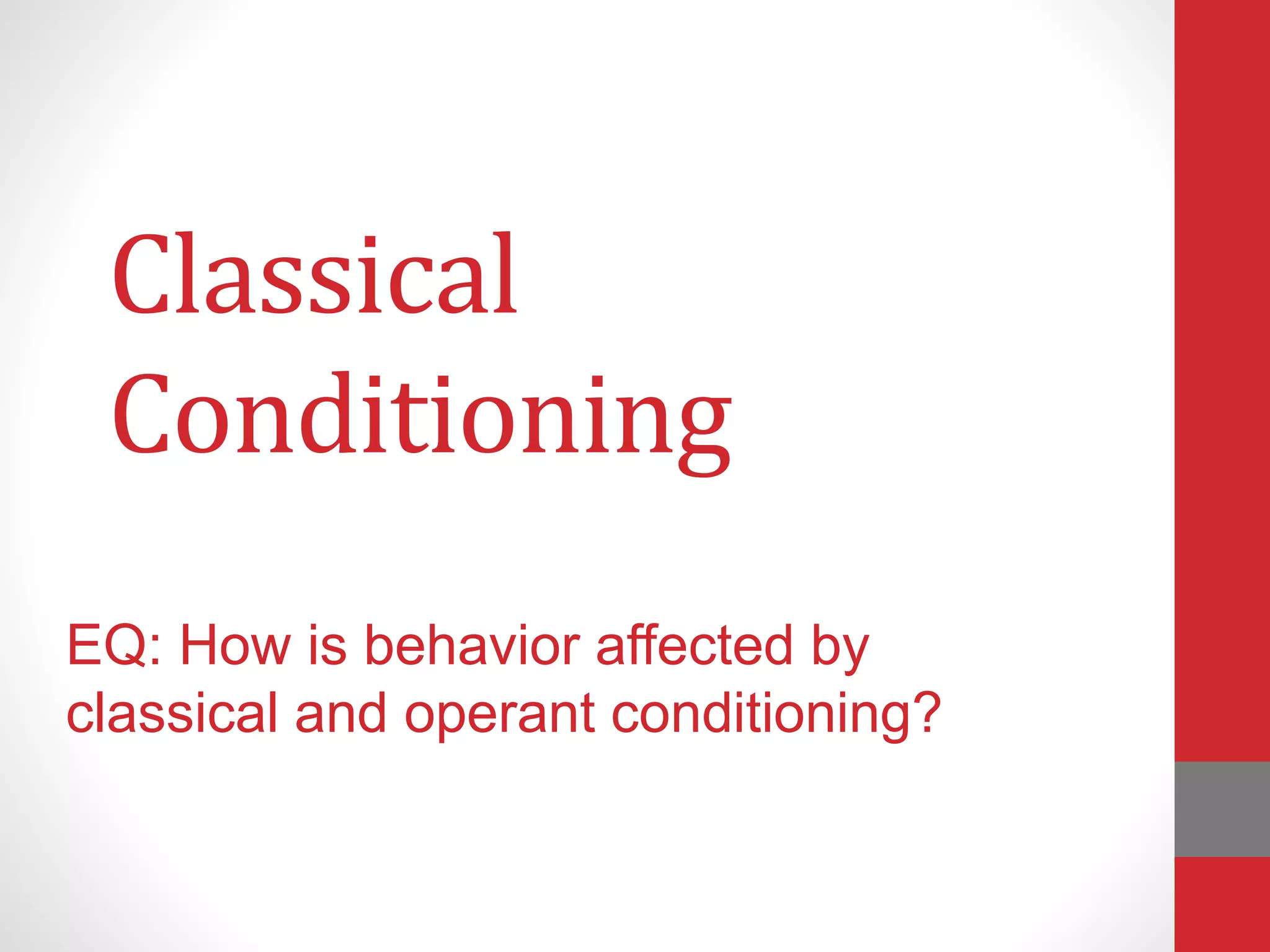 Classical Conditioning

EQ: How is behavior affected by classical and operant conditioning?